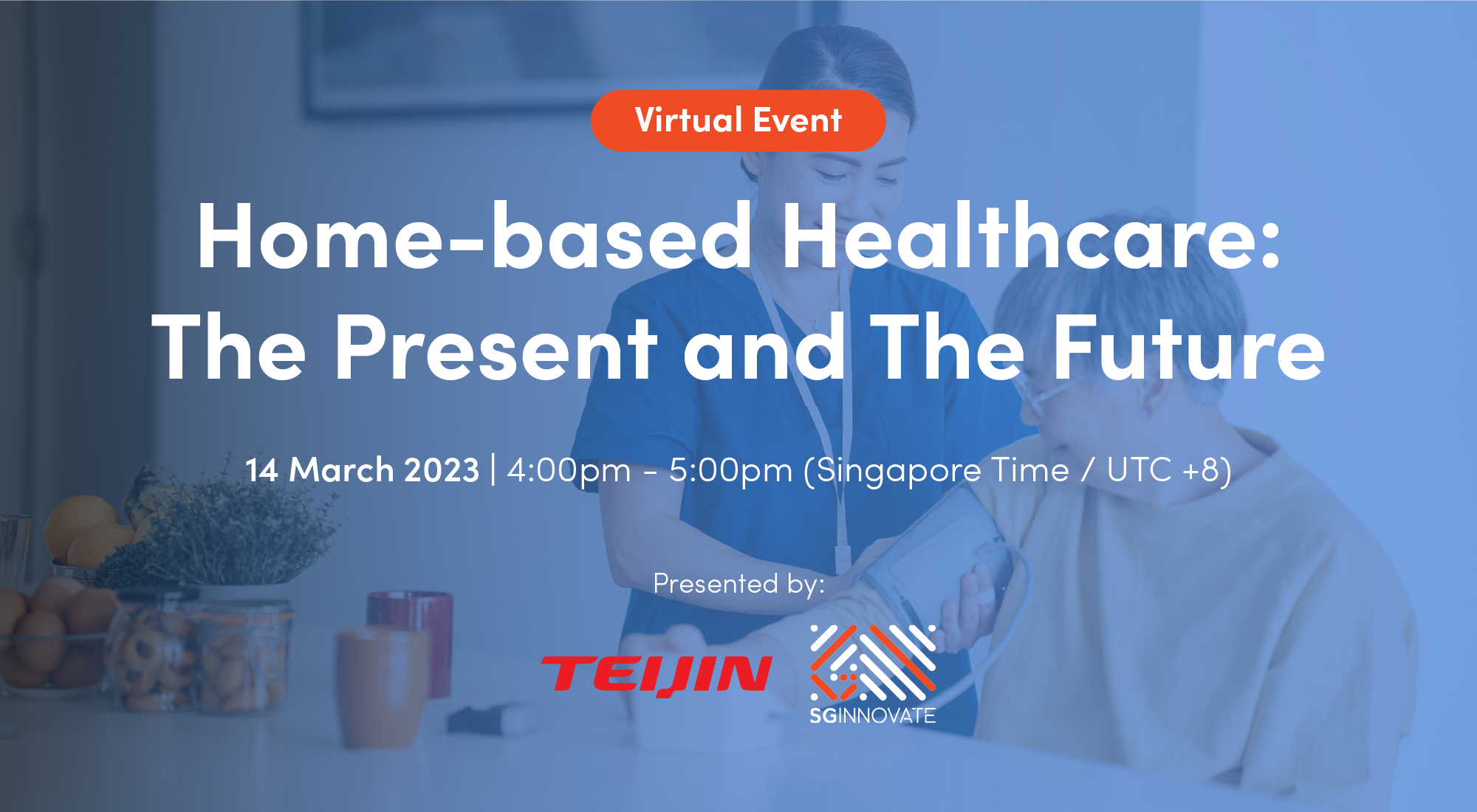 Virtual Event

Home-based Healthcare: The Present and The Future

14 March 2023 | 4:00pm - 5:00pm (Singapore Time / UTC +8)

Presented by:

TEIJIN

SGINNOVATE